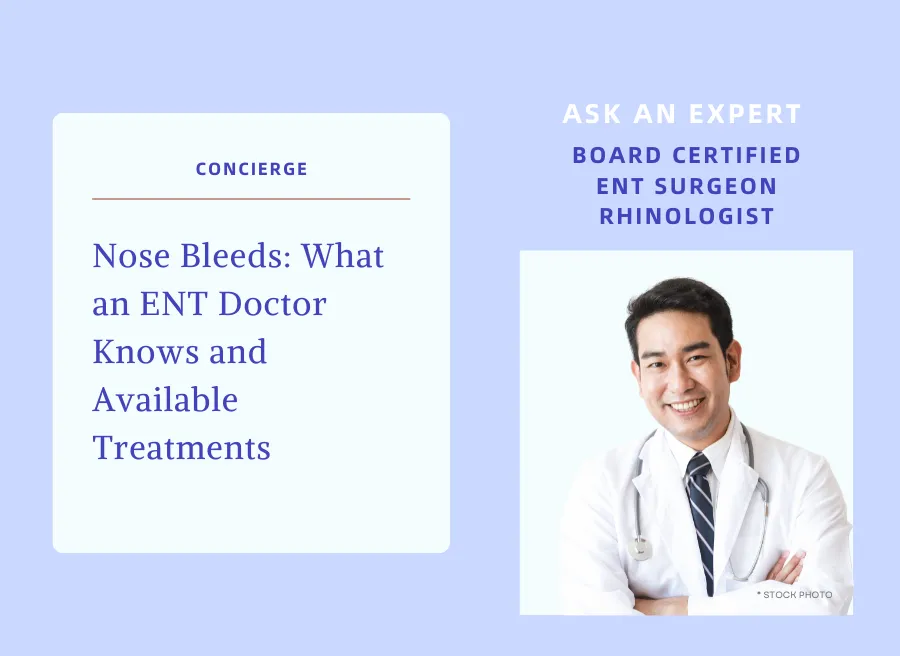 CONCIERGE

Nose Bleeds: What an ENT Doctor Knows and Available Treatments

ASK AN EXPERT

BOARD CERTIFIED
ENT SURGEON
RHINOLOGIST

* STOCK PHOTO